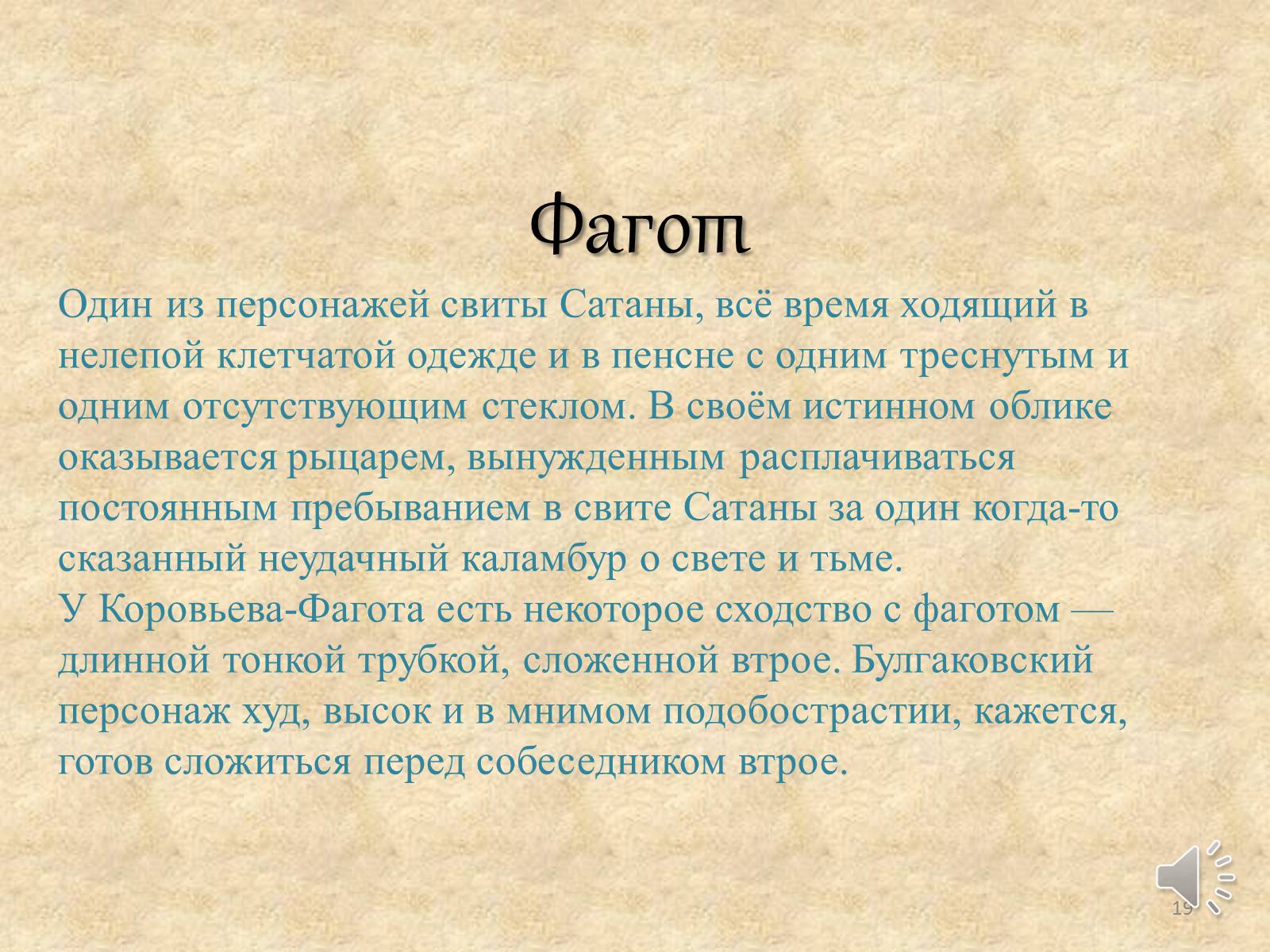 Фагот

Один из персонажей свиты Сатаны, всё время ходящий в нелепой клетчатой одежде и в пенсне с одним треснутым и одним отсутствующим стеклом. В своём истинном облике оказывается рыцарем, вынужденным расплачиваться постоянным пребыванием в свите Сатаны за один когда-то сказанный неудачный каламбур о свете и тьме.
У Коровьева-Фагота есть некоторое сходство с фаготом — длинной тонкой трубкой, сложенной втрое. Булгаковский персонаж худ, высок и в мнимом подобострастии, кажется, готов сложиться перед собеседником втрое.

19